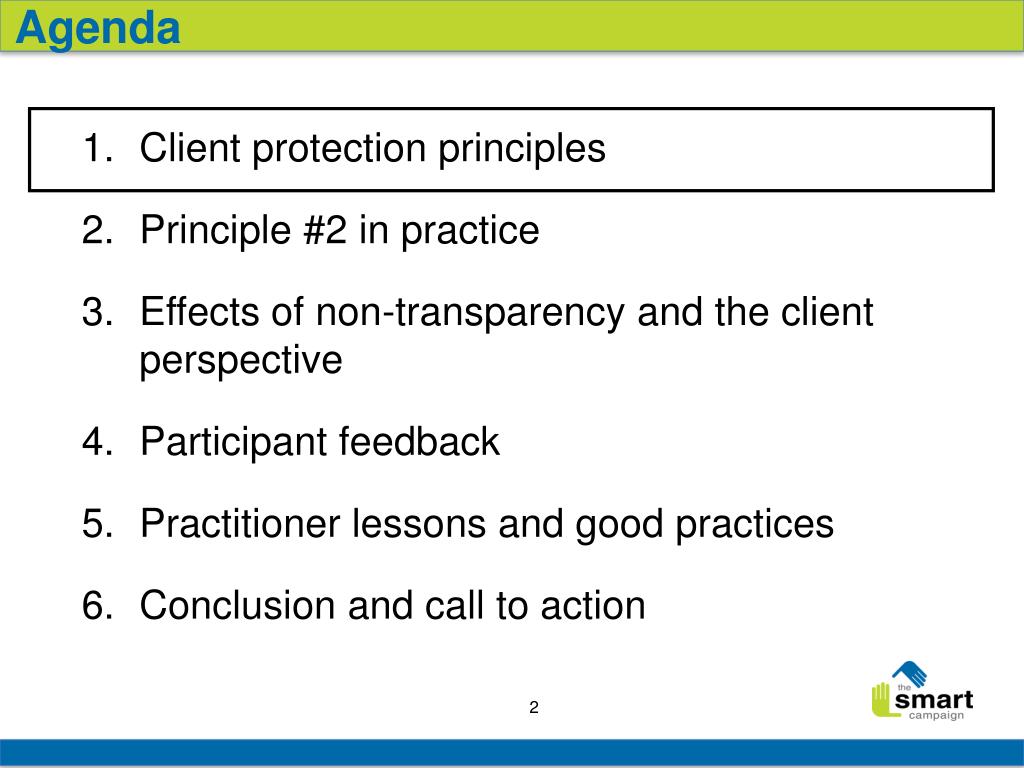 Agenda

1. Client protection principles

2. Principle #2 in practice

3. Effects of non-transparency and the client perspective

4. Participant feedback

5. Practitioner lessons and good practices

6. Conclusion and call to action

2

the smart campaign